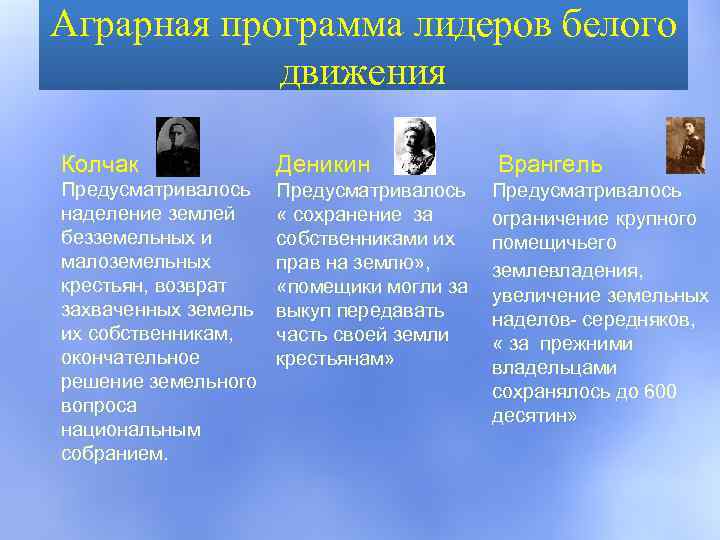 Аграрная программа лидеров белого движения

Колчак
Предусматривалось наделение землей безземельных и малоземельных крестьян, возврат захваченных земель их собственникам, окончательное решение земельного вопроса национальным собранием.

Деникин
Предусматривалось « сохранение за собственниками их прав на землю», «помещики могли за выкуп передавать часть своей земли крестьянам»

Врангель
Предусматривалось ограничение крупного помещичьего землевладения, увеличение земельных наделов- середняков, « за прежними владельцами сохранялось до 600 десятин»